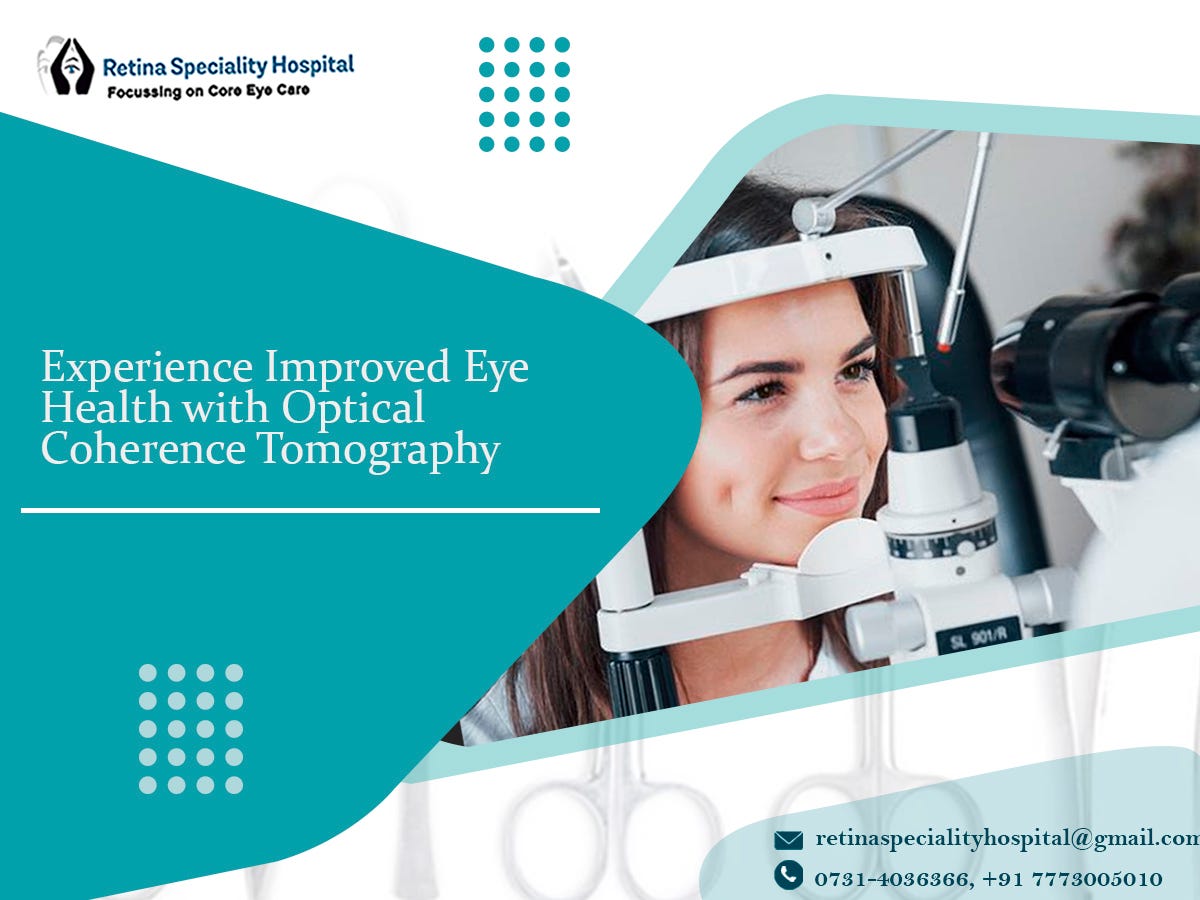 Retina Speciality Hospital
Focussing on Core Eye Care

Experience Improved Eye Health with Optical Coherence Tomography

SL 901/R

retinaspecialityhospital@gmail.com
0731-4036366, +91 7773005010